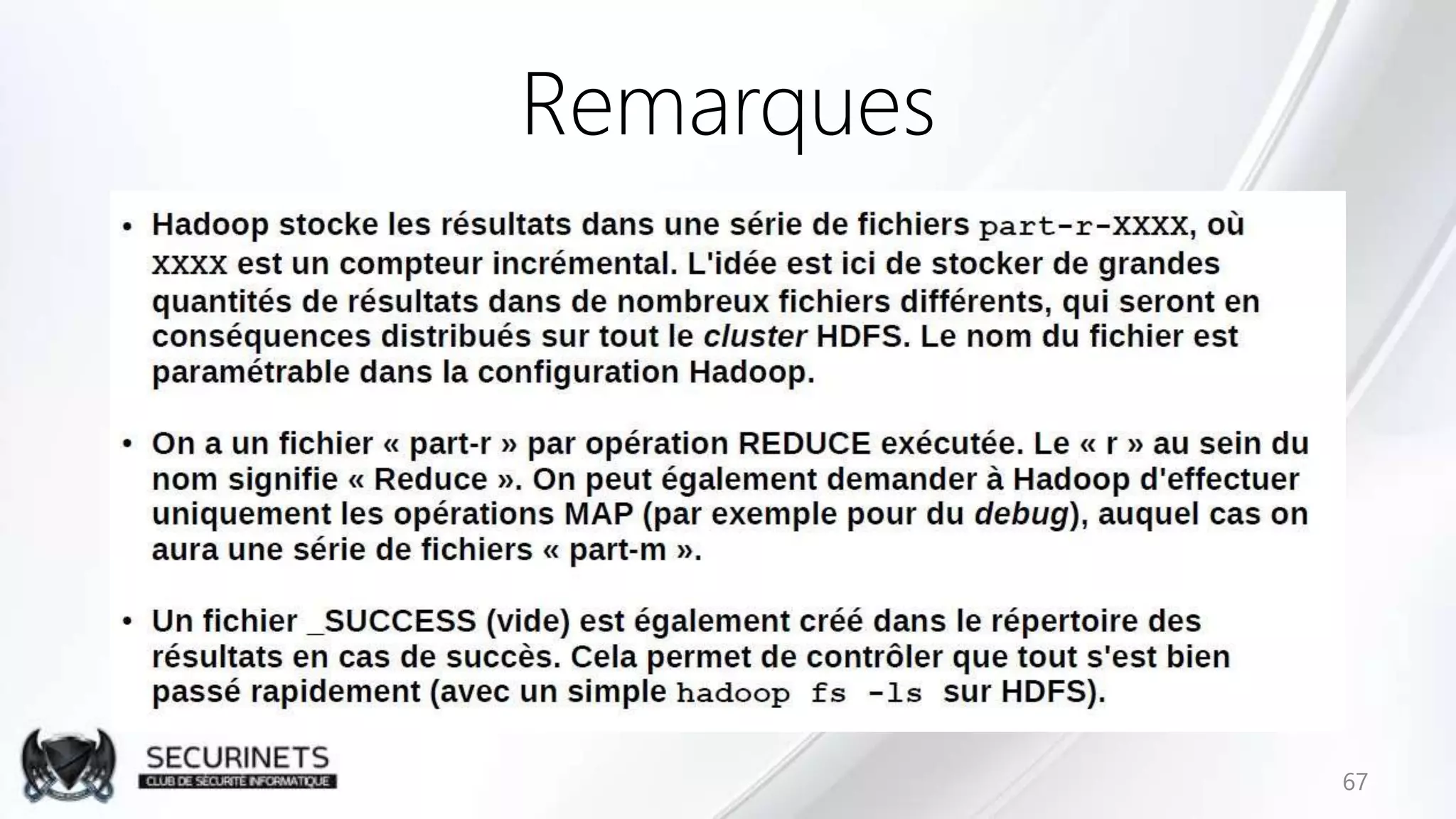 Remarques

• Hadoop stocke les résultats dans une série de fichiers part-r-XXXX, où XXXX est un compteur incrémental. L'idée est ici de stocker de grandes quantités de résultats dans de nombreux fichiers différents, qui seront en conséquences distribués sur tout le cluster HDFS. Le nom du fichier est paramétrable dans la configuration Hadoop.

• On a un fichier « part-r » par opération REDUCE exécutée. Le « r » au sein du nom signifie « Reduce ». On peut également demander à Hadoop d'effectuer uniquement les opérations MAP (par exemple pour du debug), auquel cas on aura une série de fichiers « part-m ».

• Un fichier _SUCCESS (vide) est également créé dans le répertoire des résultats en cas de succès. Cela permet de contrôler que tout s'est bien passé rapidement (avec un simple hadoop fs -ls sur HDFS).

SECURINETS
CLUB DE SÉCURITÉ INFORMATIQUE

67